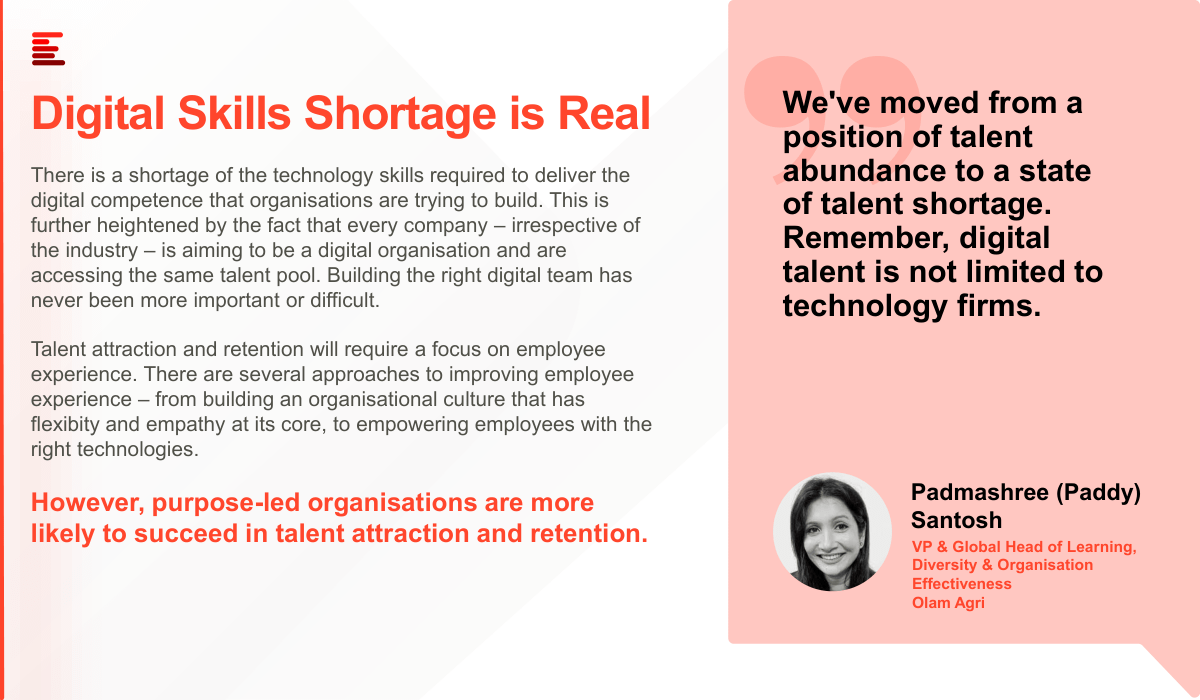 Digital Skills Shortage is Real

There is a shortage of the technology skills required to deliver the digital competence that organisations are trying to build. This is further heightened by the fact that every company – irrespective of the industry – is aiming to be a digital organisation and are accessing the same talent pool. Building the right digital team has never been more important or difficult.

Talent attraction and retention will require a focus on employee experience. There are several approaches to improving employee experience – from building an organisational culture that has flexibity and empathy at its core, to empowering employees with the right technologies.

However, purpose-led organisations are more likely to succeed in talent attraction and retention.

We've moved from a position of talent abundance to a state of talent shortage. Remember, digital talent is not limited to technology firms.

Padmashree (Paddy) Santosh
VP & Global Head of Learning, Diversity & Organisation Effectiveness
Olam Agri